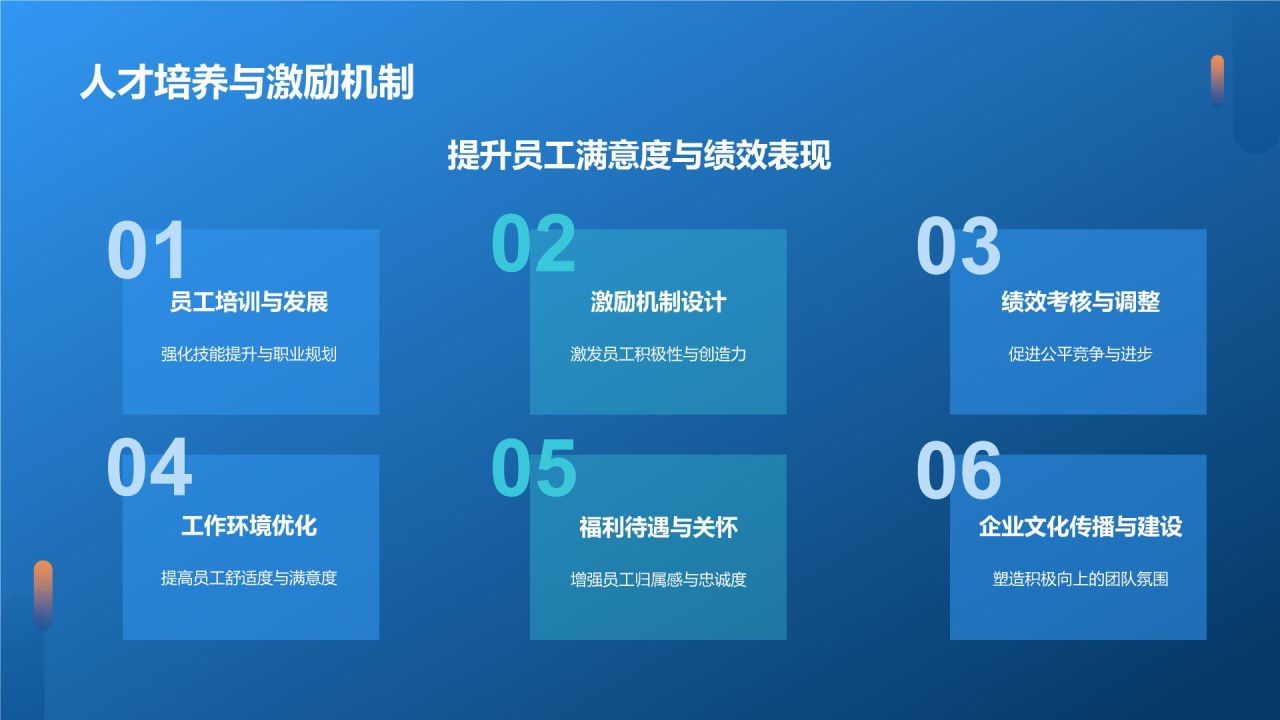 人才培养与激励机制

提升员工满意度与绩效表现

01
员工培训与发展
强化技能提升与职业规划

02
激励机制设计
激发员工积极性与创造力

03
绩效考核与调整
促进公平竞争与进步

04
工作环境优化
提高员工舒适度与满意度

05
福利待遇与关怀
增强员工归属感与忠诚度

06
企业文化传播与建设
塑造积极向上的团队氛围